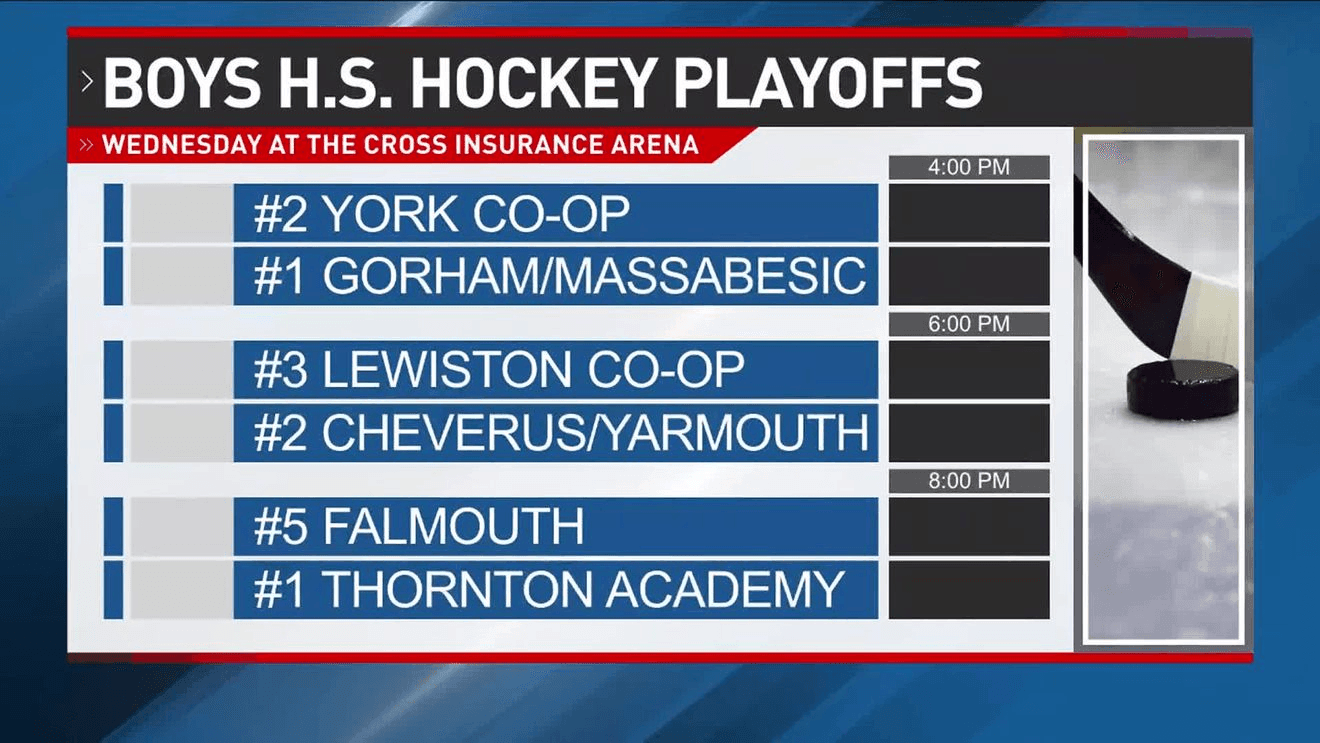 BOYS H.S. HOCKEY PLAYOFFS

WEDNESDAY AT THE CROSS INSURANCE ARENA

4:00 PM

#2 YORK CO-OP

#1 GORHAM/MASSABESIC

6:00 PM

#3 LEWISTON CO-OP

#2 CHEVERUS/YARMOUTH

8:00 PM

#5 FALMOUTH

#1 THORNTON ACADEMY